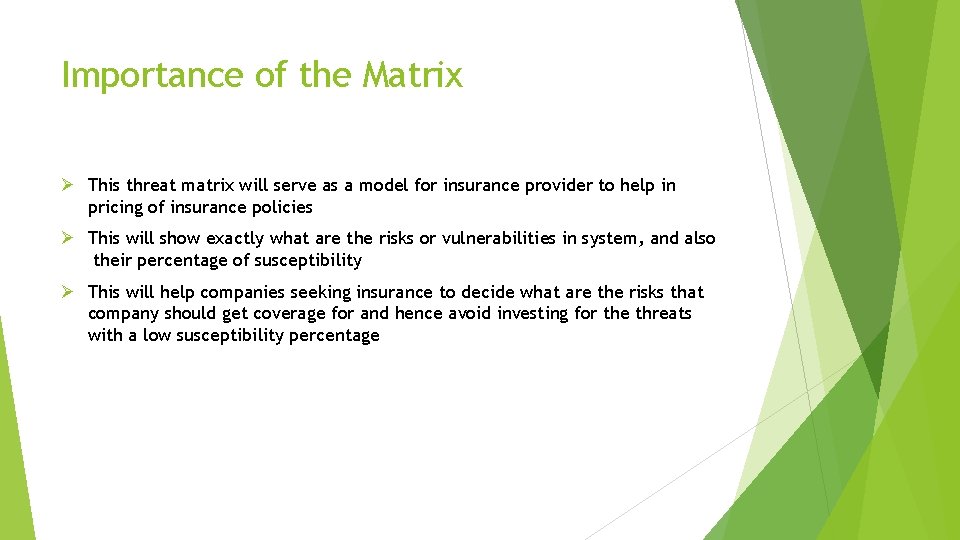 Importance of the Matrix

➢ This threat matrix will serve as a model for insurance provider to help in pricing of insurance policies

➢ This will show exactly what are the risks or vulnerabilities in system, and also their percentage of susceptibility

➢ This will help companies seeking insurance to decide what are the risks that company should get coverage for and hence avoid investing for the threats with a low susceptibility percentage